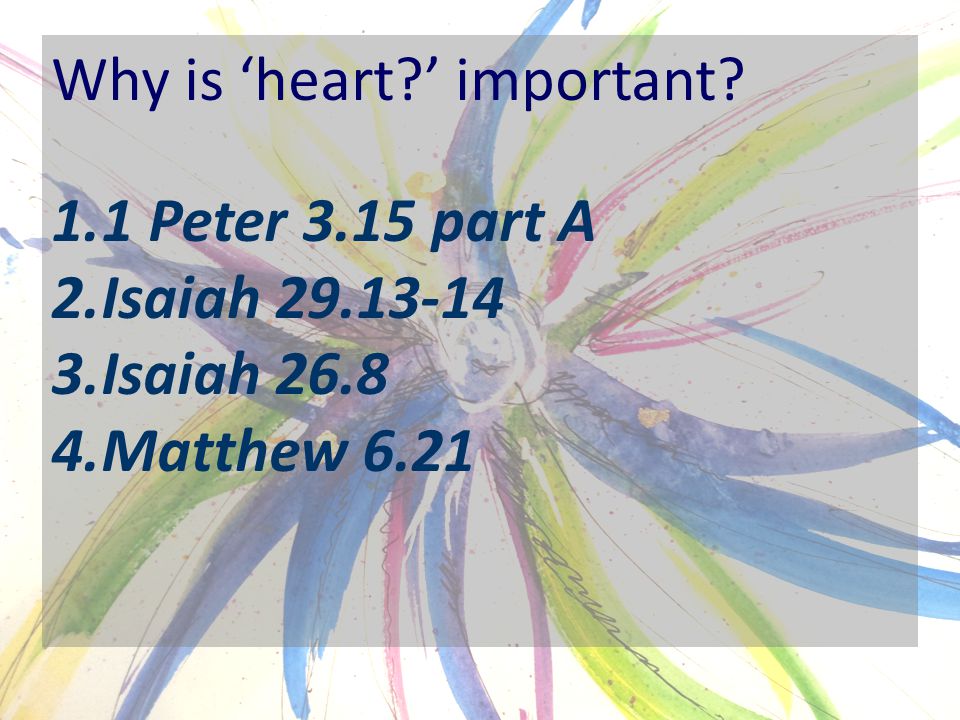 Why is ‘heart?’ important?

1.1 Peter 3.15 part A
2.Isaiah 29.13-14
3.Isaiah 26.8
4.Matthew 6.21